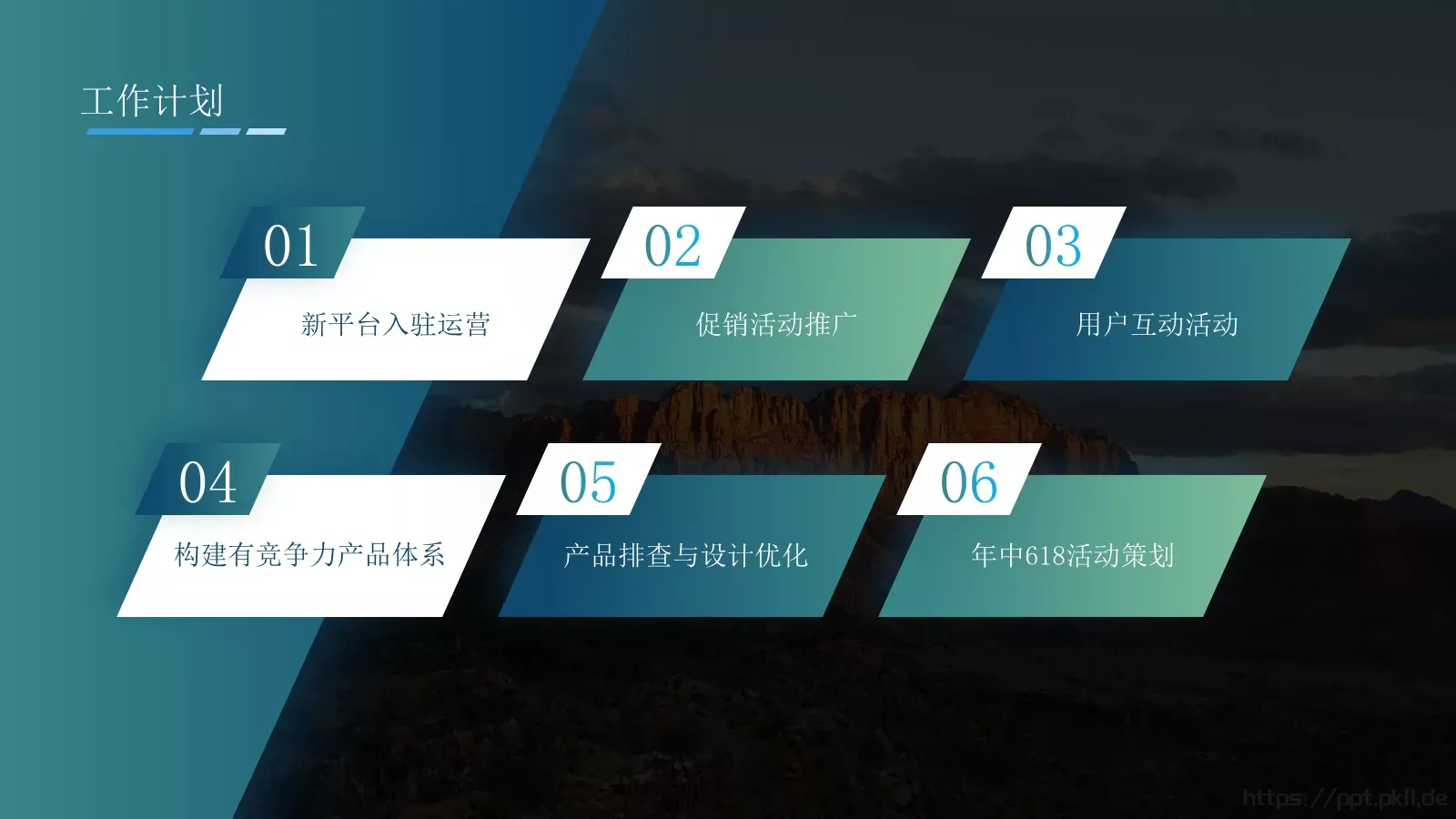 工作计划

01
新平台入驻运营

02
促销活动推广

03
用户互动活动

04
构建有竞争力产品体系

05
产品排查与设计优化

06
年中618活动策划

https://ppt.pkll.de